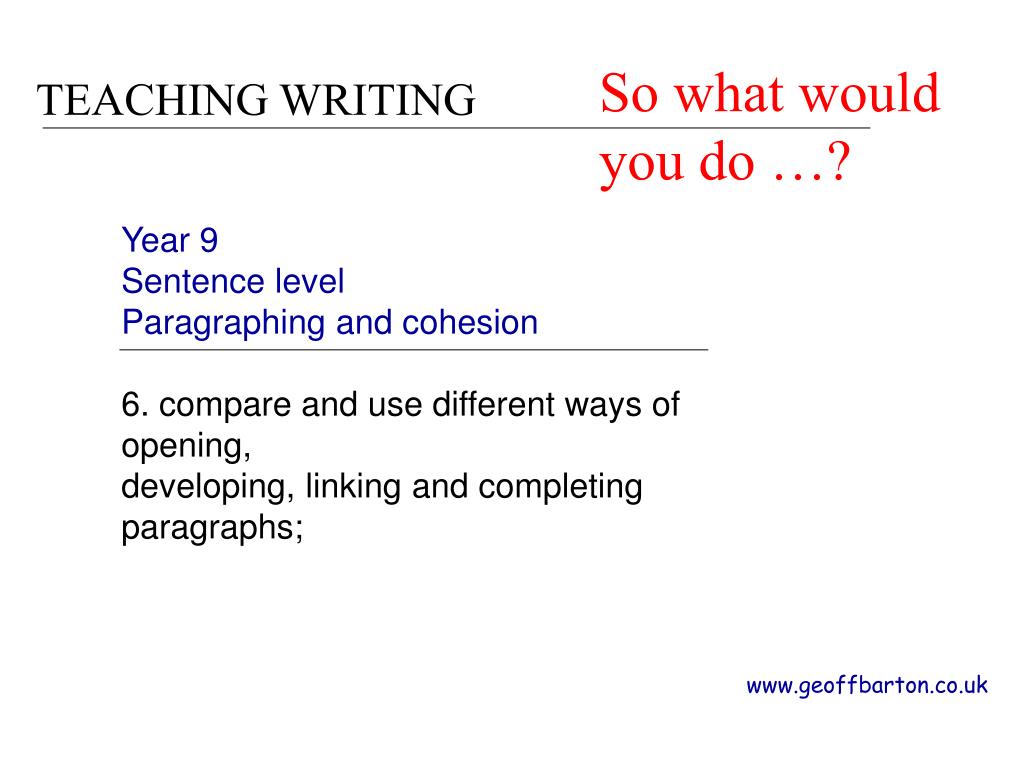 TEACHING WRITING

So what would you do …?

Year 9
Sentence level
Paragraphing and cohesion

6. compare and use different ways of opening,
developing, linking and completing paragraphs;

www.geoffbarton.co.uk